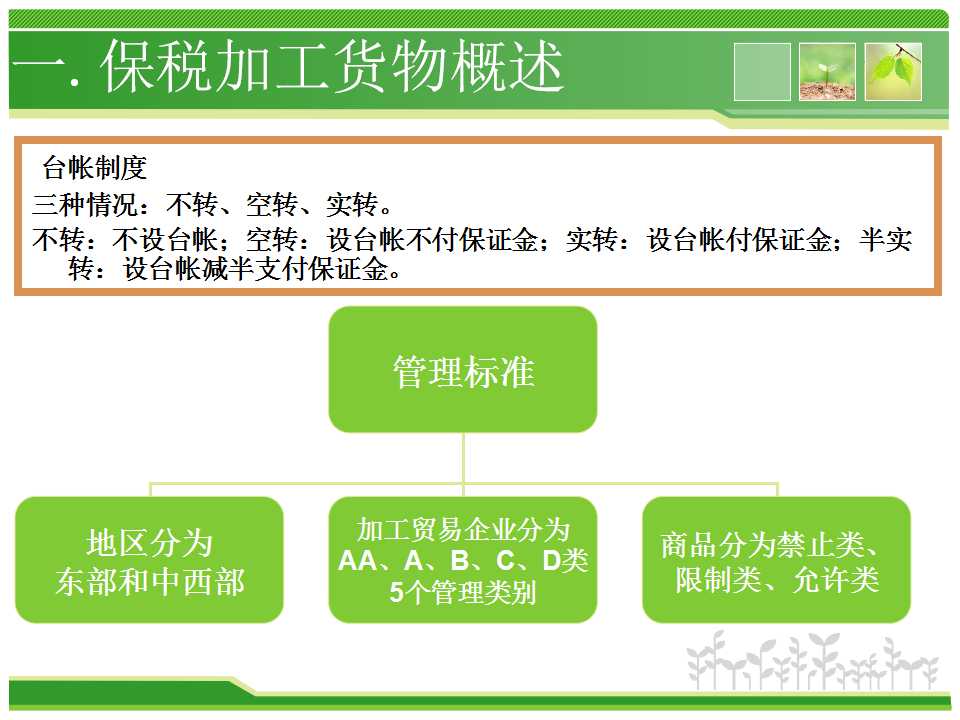 一. 保税加工货物概述

台帐制度
三种情况：不转、空转、实转。
不转：不设台帐；空转：设台帐不付保证金；实转：设台帐付保证金；半实转：设台帐减半支付保证金。

管理标准

地区分为东部和中西部

加工贸易企业分为AA、A、B、C、D类5个管理类别

商品分为禁止类、限制类、允许类